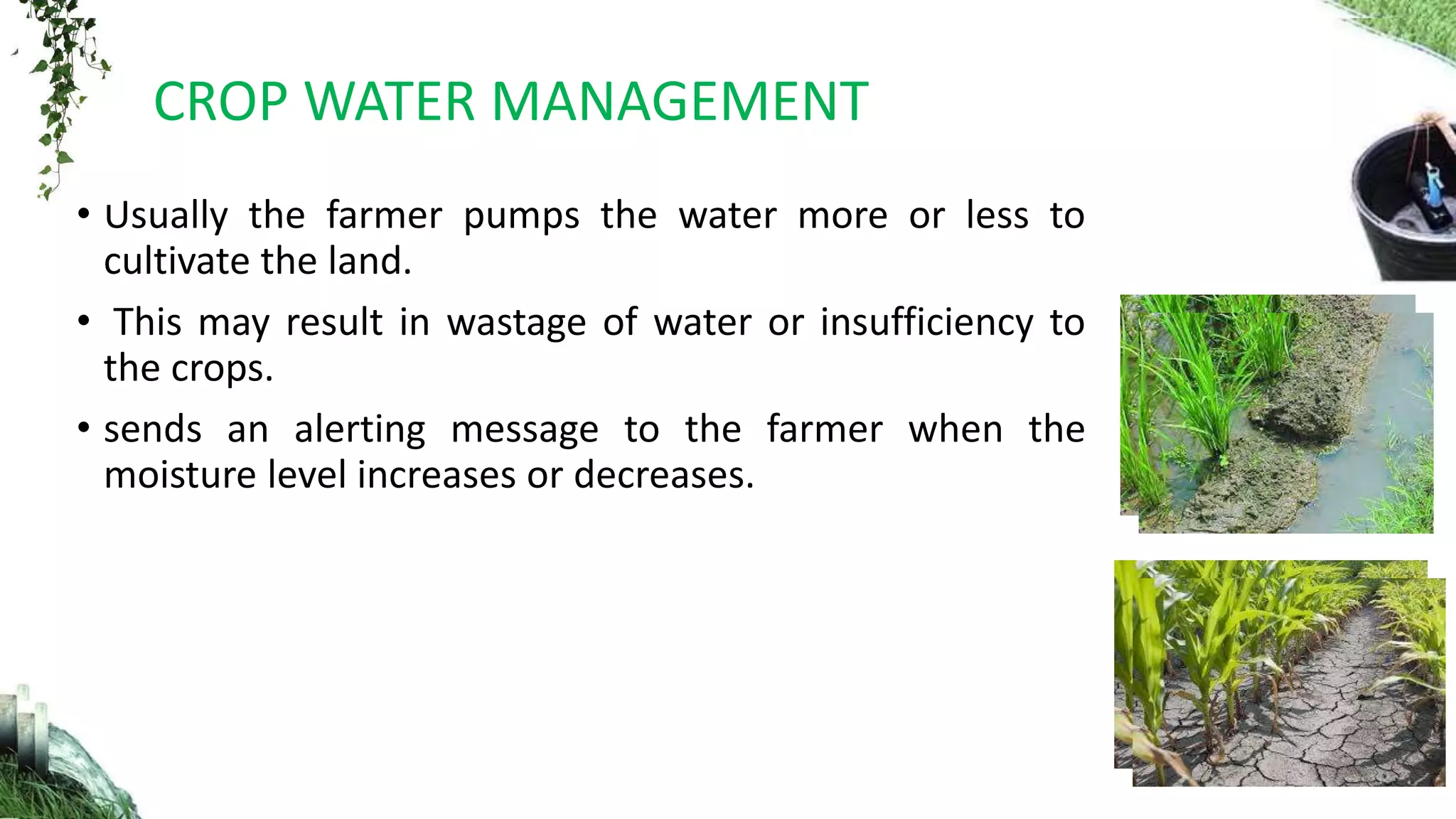 CROP WATER MANAGEMENT

• Usually the farmer pumps the water more or less to cultivate the land.

• This may result in wastage of water or insufficiency to the crops.

• sends an alerting message to the farmer when the moisture level increases or decreases.